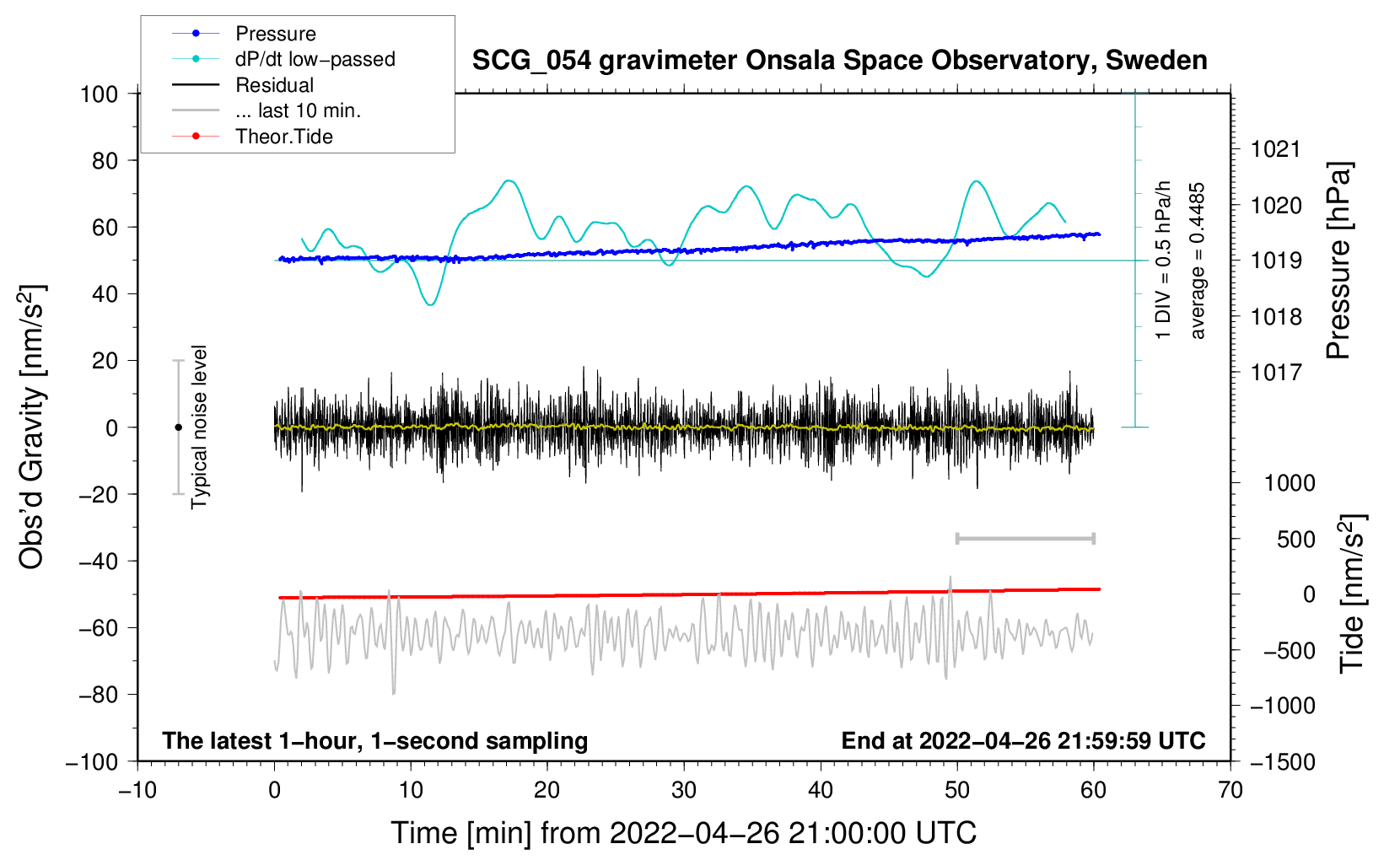 Pressure
dP/dt low−passed
Residual
... last 10 min.
Theor.Tide

SCG_054 gravimeter Onsala Space Observatory, Sweden

100
80
60
40
20
0
−20
−40
−60
−80
−100

Obs'd Gravity [nm/s$^2$]

Typical noise level

1 DIV = 0.5 hPa/h
average = 0.4485

1021
1020
1019
1018
1017

Pressure [hPa]

1000
500
0
−500
−1000
−1500

Tide [nm/s$^2$]

The latest 1−hour, 1−second sampling
End at 2022−04−26 21:59:59 UTC

−10
0
10
20
30
40
50
60
70

Time [min] from 2022−04−26 21:00:00 UTC